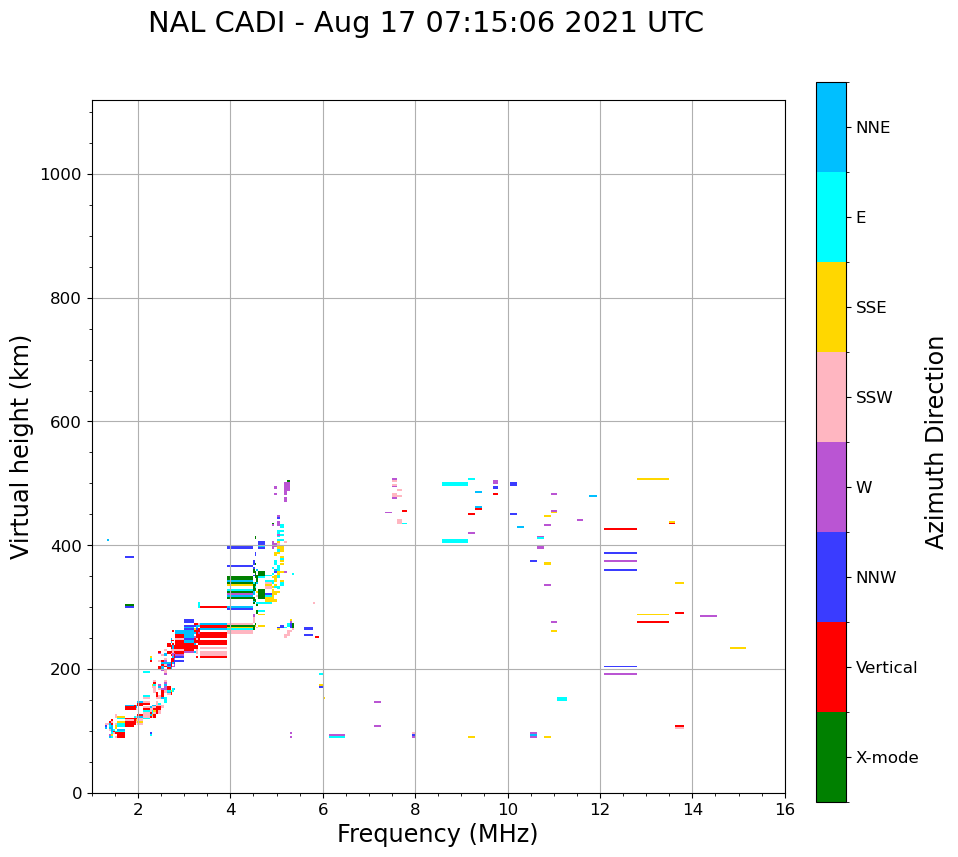 NAL CADI - Aug 17 07:15:06 2021 UTC

Virtual height (km)

1000
800
600
400
200
0

2
4
6
8
10
12
14
16

Frequency (MHz)

NNE
E
SSE
SSW
W
NNW
Vertical
X-mode

Azimuth Direction